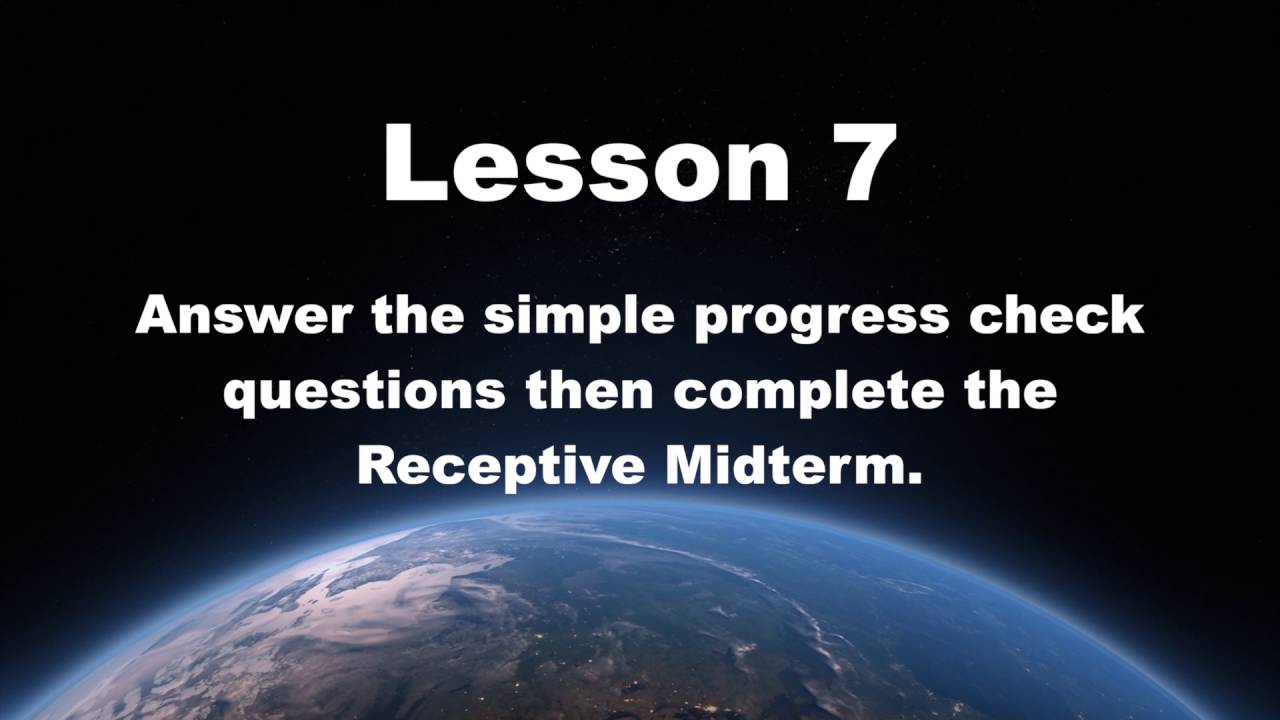 Lesson 7

Answer the simple progress check questions then complete the Receptive Midterm.